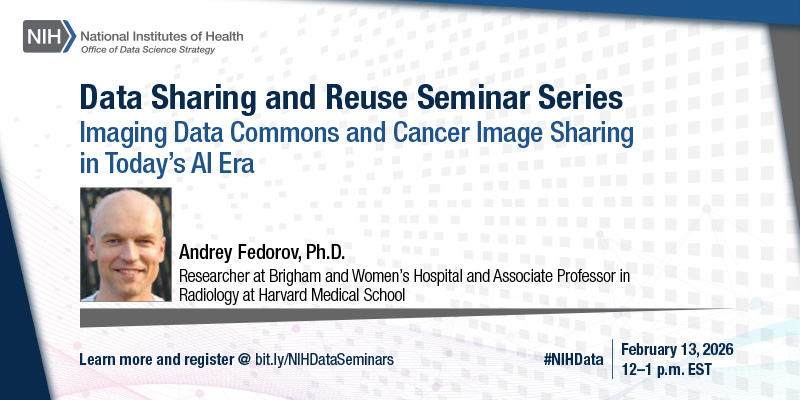 NIH National Institutes of Health
Office of Data Science Strategy

Data Sharing and Reuse Seminar Series
Imaging Data Commons and Cancer Image Sharing in Today's AI Era

Andrey Fedorov, Ph.D.
Researcher at Brigham and Women's Hospital and Associate Professor in Radiology at Harvard Medical School

Learn more and register @ bit.ly/NIHDataSeminars

#NIHData

February 13, 2026
12–1 p.m. EST